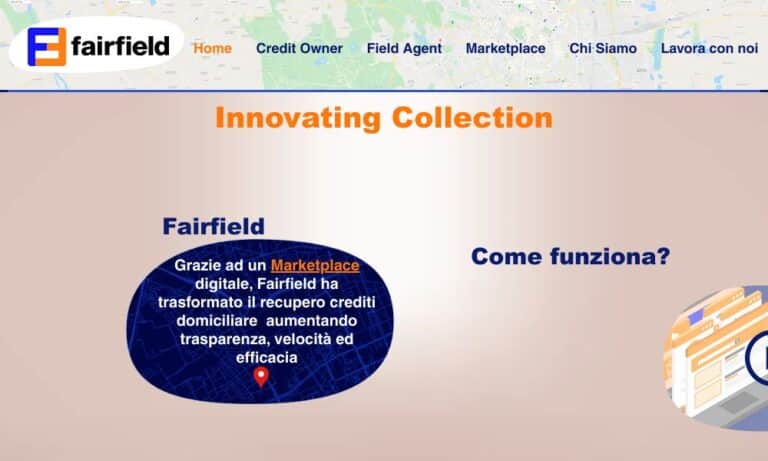 fairfield

Home Credit Owner Field Agent Marketplace Chi Siamo Lavora con noi

Innovating Collection

Fairfield

Grazie ad un Marketplace digitale, Fairfield ha trasformato il recupero crediti domiciliare aumentando trasparenza, velocità ed efficacia

Come funziona?